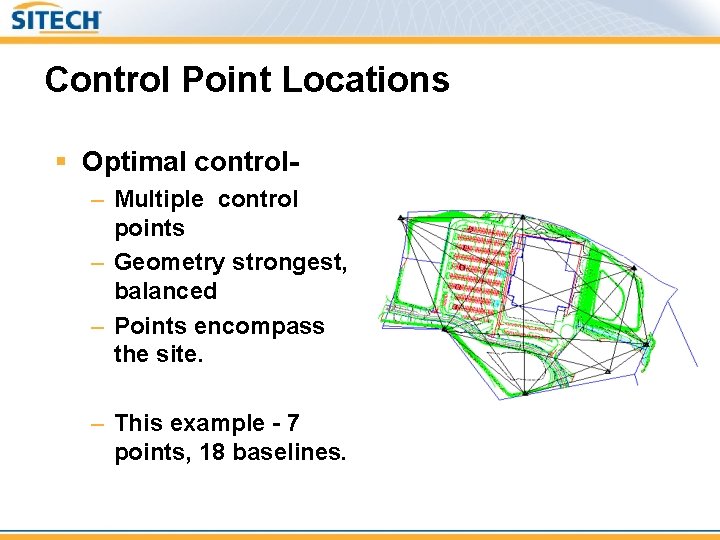 SITECH

Control Point Locations

▪ Optimal control-
– Multiple control points
– Geometry strongest, balanced
– Points encompass the site.

– This example - 7 points, 18 baselines.